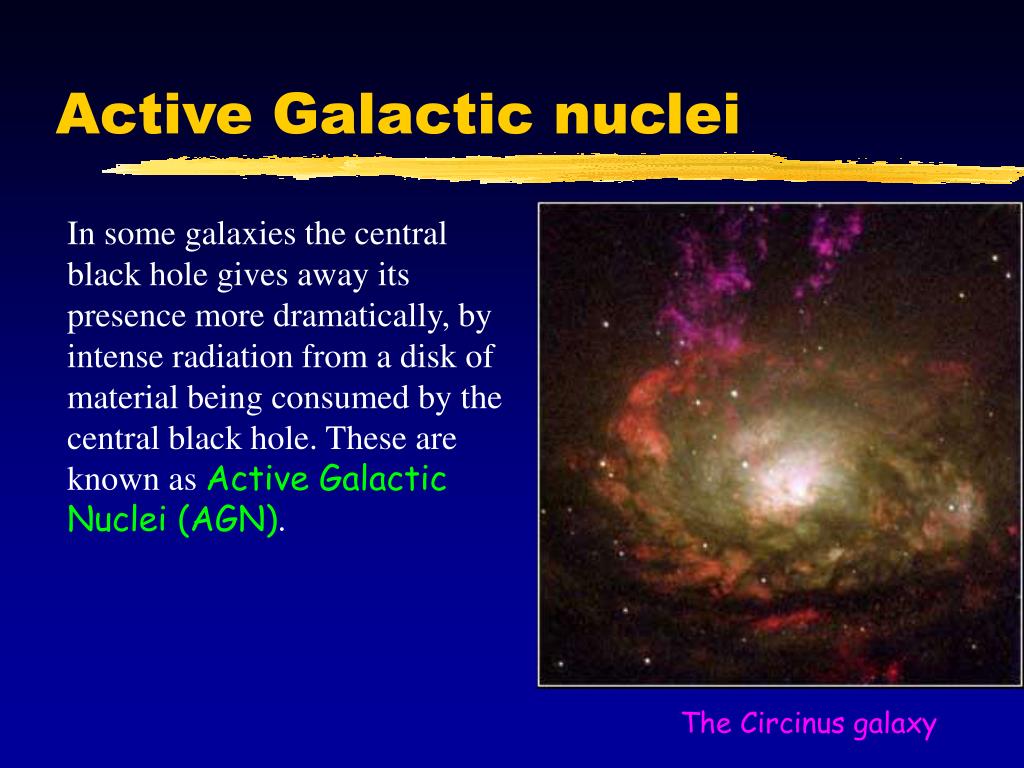 Active Galactic nuclei

In some galaxies the central black hole gives away its presence more dramatically, by intense radiation from a disk of material being consumed by the central black hole. These are known as Active Galactic Nuclei (AGN).

The Circinus galaxy